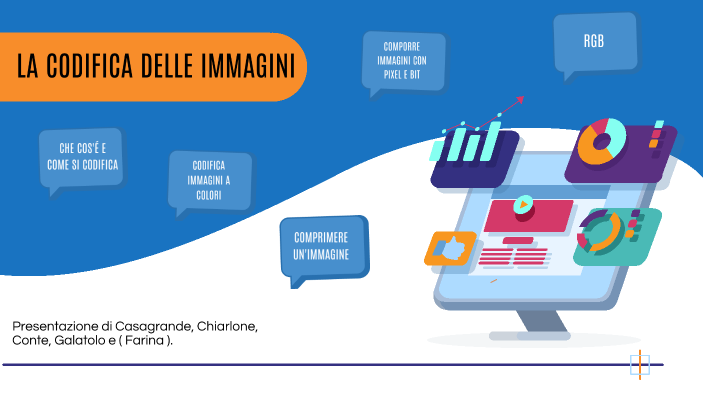 LA CODIFICA DELLE IMMAGINI

COMPORRE IMMAGINI CON PIXEL E BIT

RGB

CHE COS'É E COME SI CODIFICA

CODIFICA IMMAGINI A COLORI

COMPRIMERE UN'IMMAGINE

Presentazione di Casagrande, Chiarlone, Conte, Galatolo e ( Farina ).